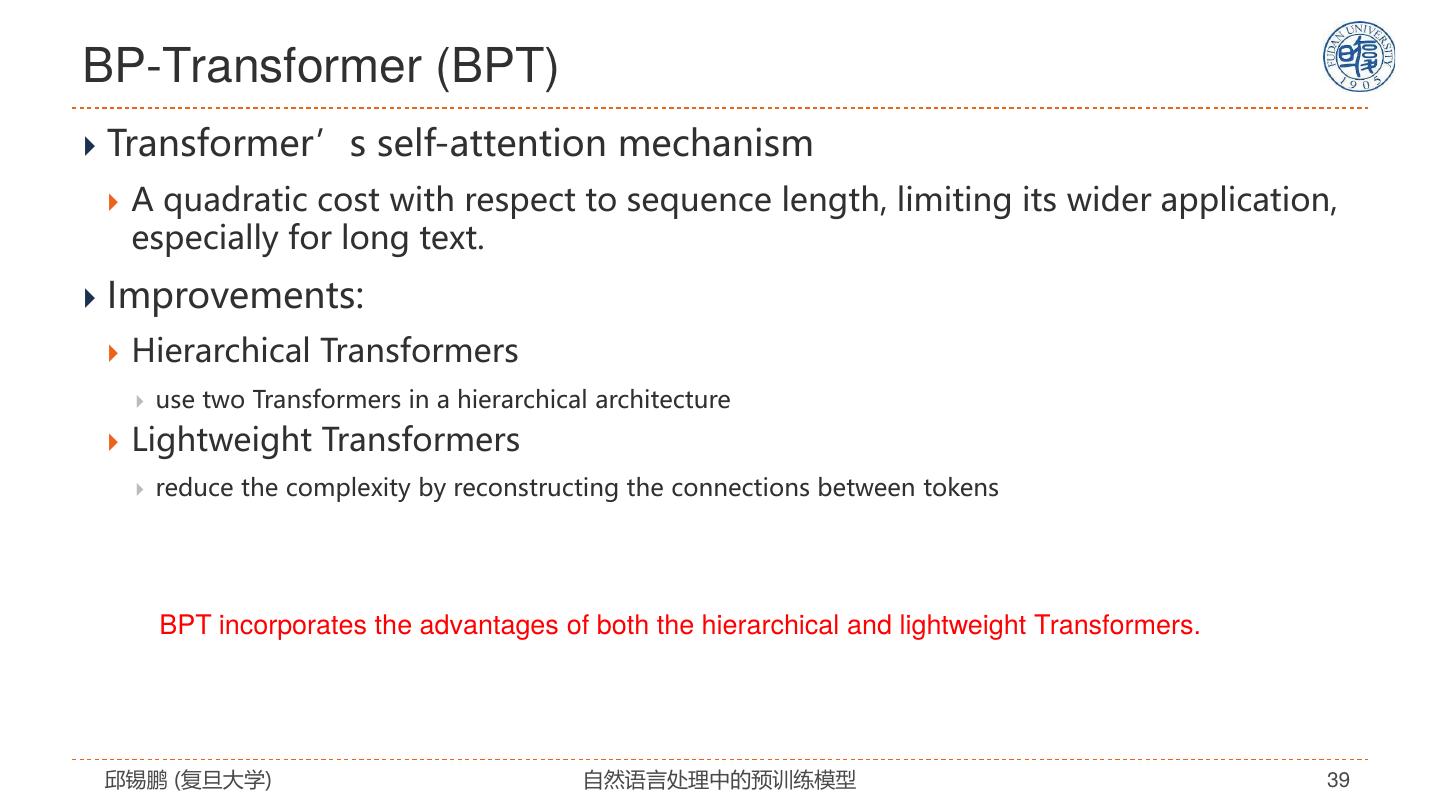 BP-Transformer (BPT)

FUDAN UNIVERSITY 1905

Transformer’s self-attention mechanism

A quadratic cost with respect to sequence length, limiting its wider application, especially for long text.

Improvements:

Hierarchical Transformers

use two Transformers in a hierarchical architecture

Lightweight Transformers

reduce the complexity by reconstructing the connections between tokens

BPT incorporates the advantages of both the hierarchical and lightweight Transformers.

邱锡鹏 (复旦大学)

自然语言处理中的预训练模型

39